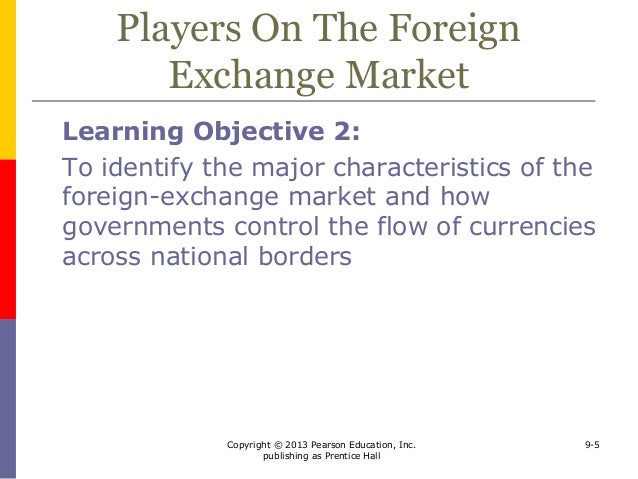 Players On The Foreign Exchange Market

Learning Objective 2:

To identify the major characteristics of the foreign-exchange market and how governments control the flow of currencies across national borders

Copyright © 2013 Pearson Education, Inc. publishing as Prentice Hall

9-5